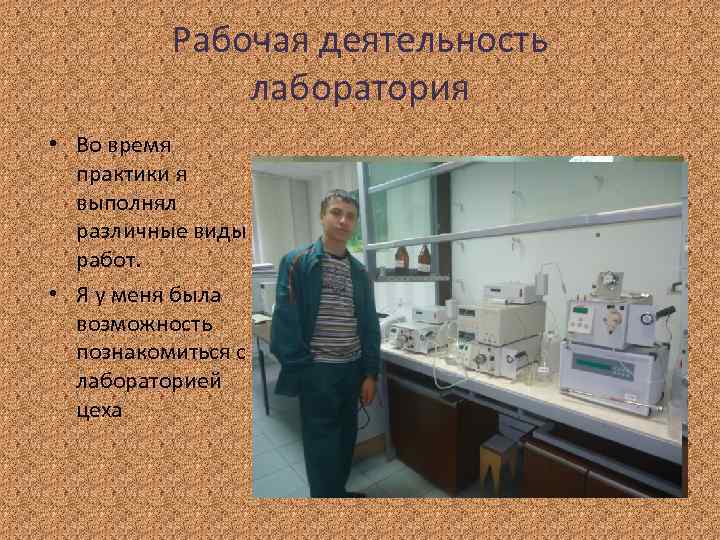 Рабочая деятельность лаборатория

• Во время практики я выполнял различные виды работ.
• Я у меня была возможность познакомиться с лабораторией цеха